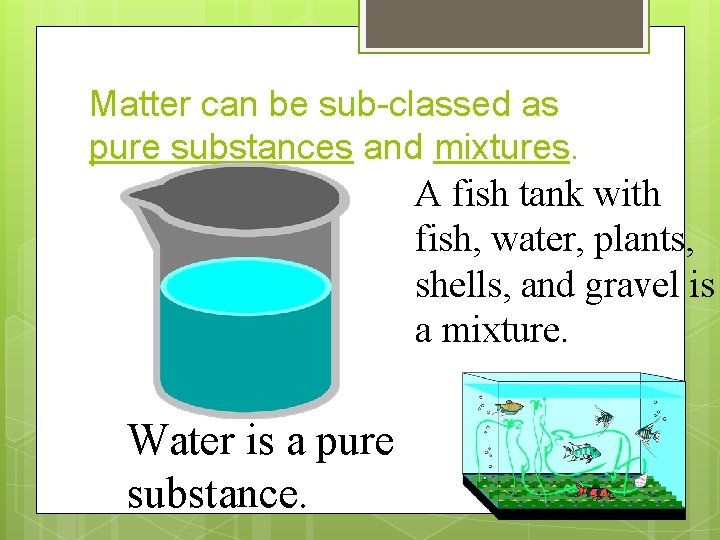 Matter can be sub-classed as pure substances and mixtures.

A fish tank with fish, water, plants, shells, and gravel is a mixture.

Water is a pure substance.